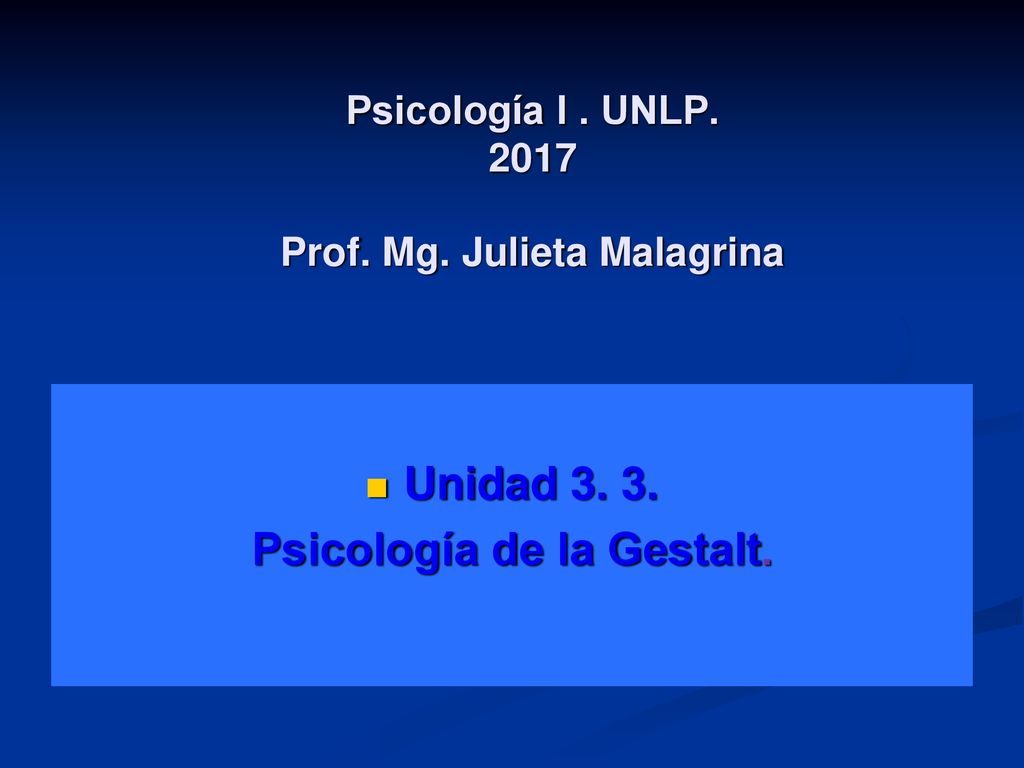 Psicología I . UNLP.
2017

Prof. Mg. Julieta Malagrina

Unidad 3. 3.
Psicología de la Gestalt.